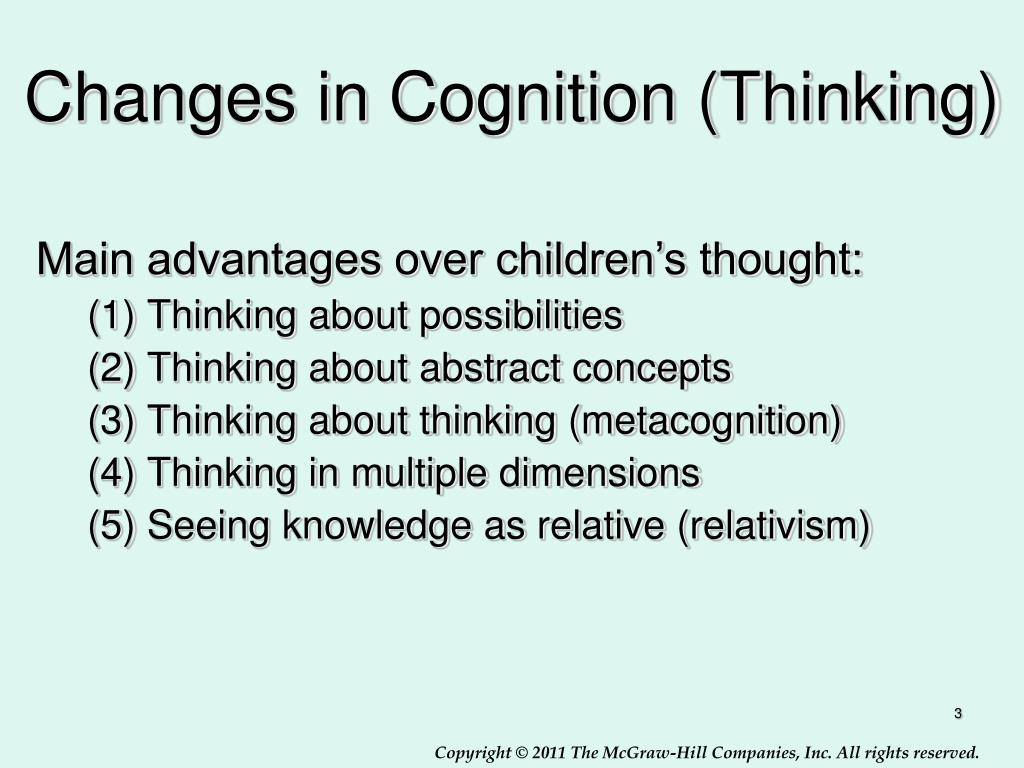 Changes in Cognition (Thinking)

Main advantages over children’s thought:
(1) Thinking about possibilities
(2) Thinking about abstract concepts
(3) Thinking about thinking (metacognition)
(4) Thinking in multiple dimensions
(5) Seeing knowledge as relative (relativism)

3

Copyright © 2011 The McGraw-Hill Companies, Inc. All rights reserved.